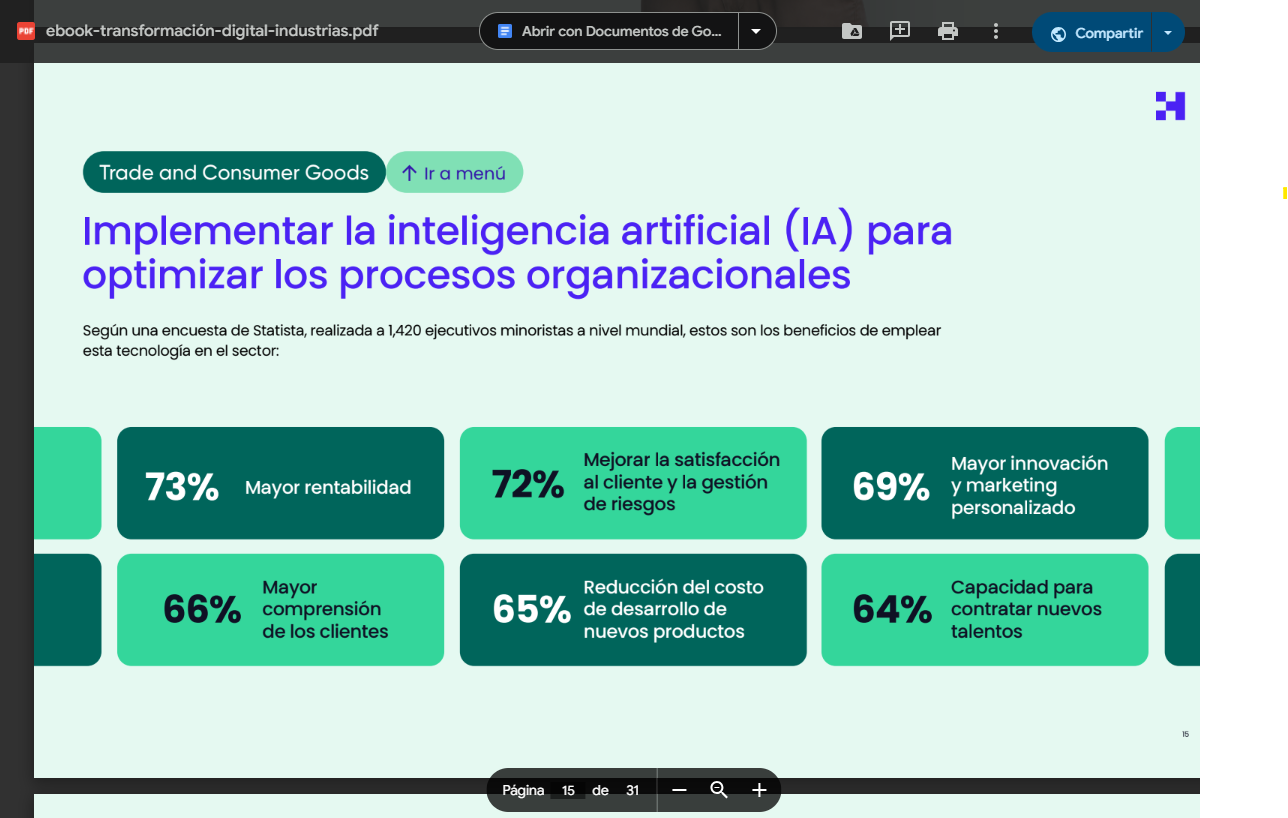 PDF ebook-transformación-digital-industrias.pdf

Abrir con Documentos de Go...

Compartir

Trade and Consumer Goods

↑ Ir a menú

Implementar la inteligencia artificial (IA) para optimizar los procesos organizacionales

Según una encuesta de Statista, realizada a 1,420 ejecutivos minoristas a nivel mundial, estos son los beneficios de emplear esta tecnología en el sector:

73% Mayor rentabilidad

72% Mejorar la satisfacción al cliente y la gestión de riesgos

69% Mayor innovación y marketing personalizado

66% Mayor comprensión de los clientes

65% Reducción del costo de desarrollo de nuevos productos

64% Capacidad para contratar nuevos talentos

15

Página 15 de 31